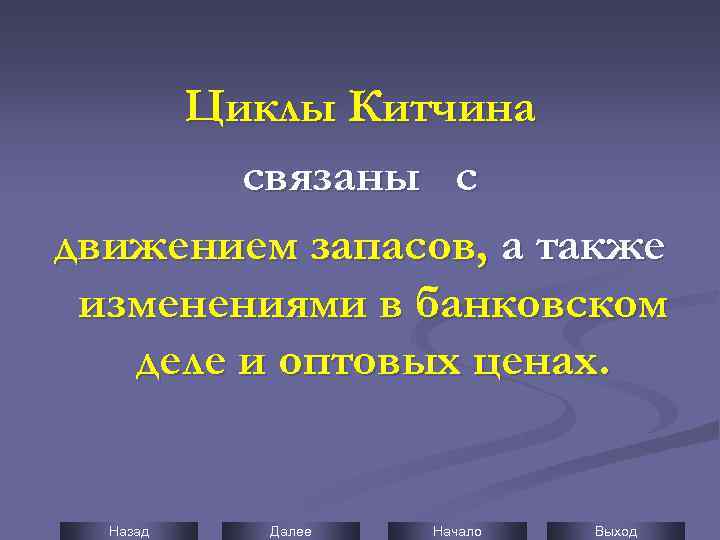 Циклы Китчина

связаны с

движением запасов, а также изменениями в банковском деле и оптовых ценах.

Назад Далее Начало Выход